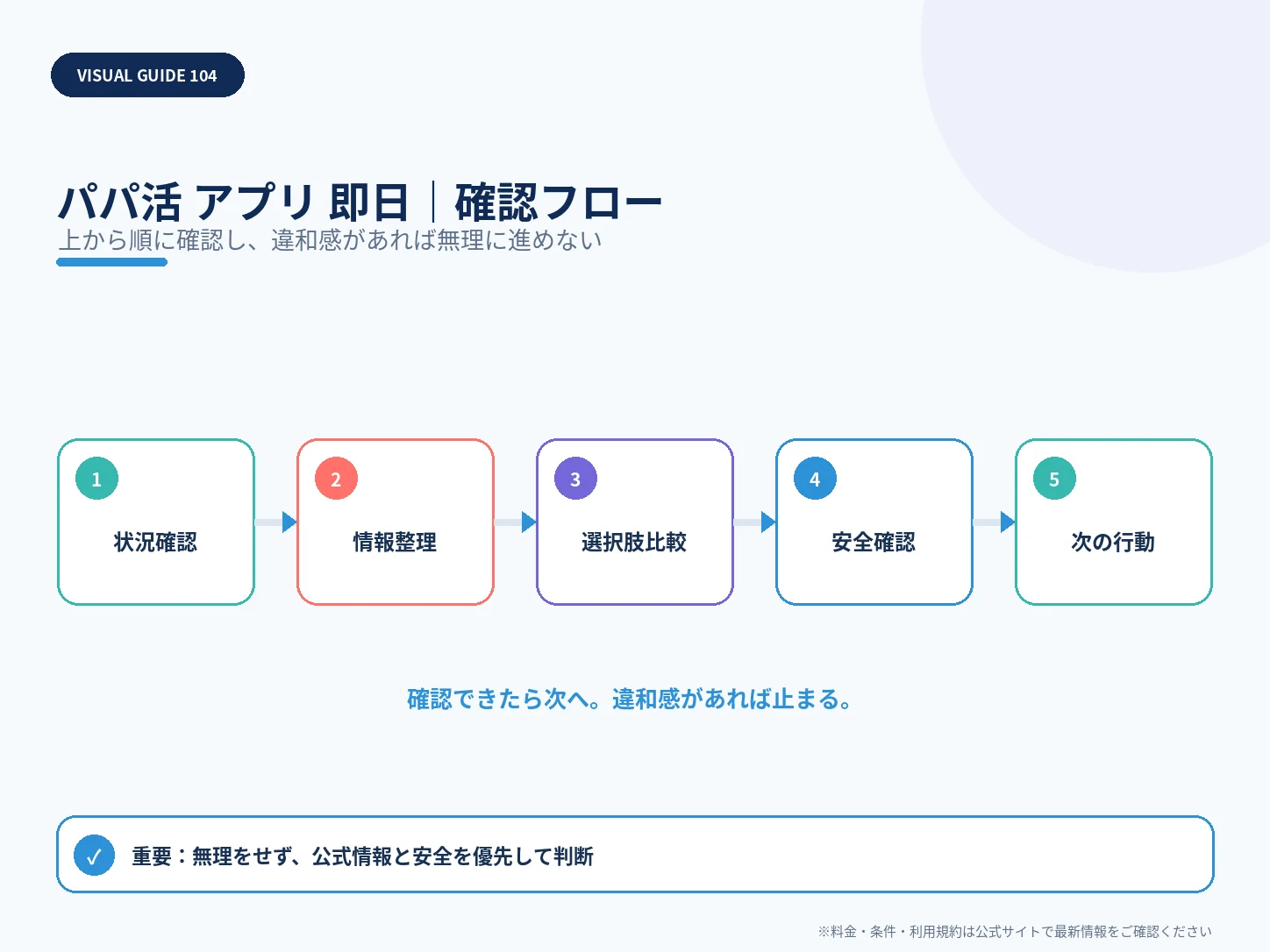 VISUAL GUIDE 104

パパ活 アプリ 即日｜確認フロー

上から順に確認し、違和感があれば無理に進めない

1
状況確認

2
情報整理

3
選択肢比較

4
安全確認

5
次の行動

確認できたら次へ。違和感があれば止まる。

✓ 重要：無理をせず、公式情報と安全を優先して判断

※料金・条件・利用規約は公式サイトで最新情報をご確認ください